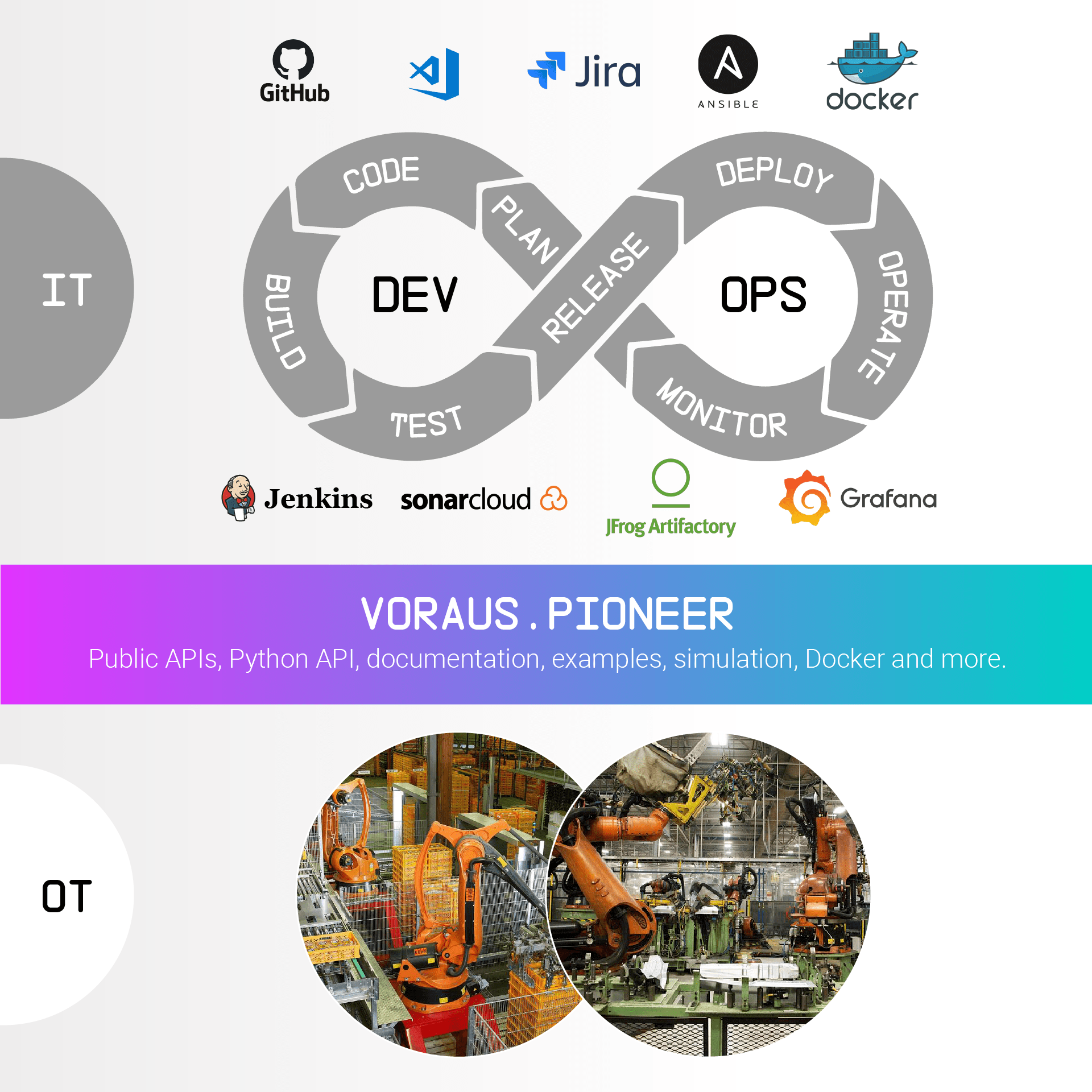 GitHub

Jira

ANSIBLE

docker

IT

CODE

PLAN

BUILD

DEV

TEST

RELEASE

DEPLOY

OPS

OPERATE

MONITOR

Jenkins

sonarcloud

JFrog Artifactory

Grafana

VORAUS.PIONEER

Public APIs, Python API, documentation, examples, simulation, Docker and more.

OT